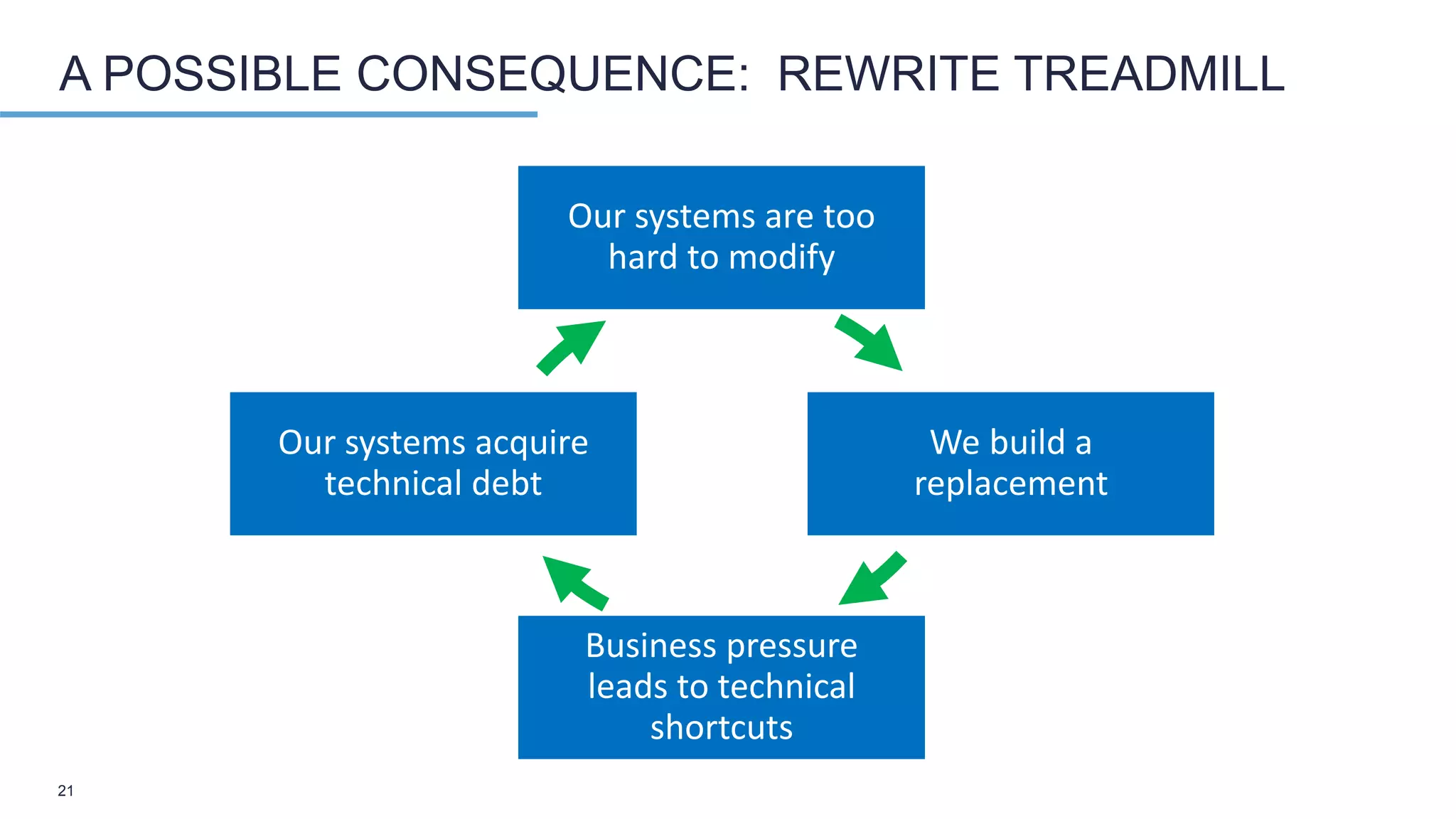 A POSSIBLE CONSEQUENCE: REWRITE TREADMILL

Our systems are too hard to modify

We build a replacement

Business pressure leads to technical shortcuts

Our systems acquire technical debt

21